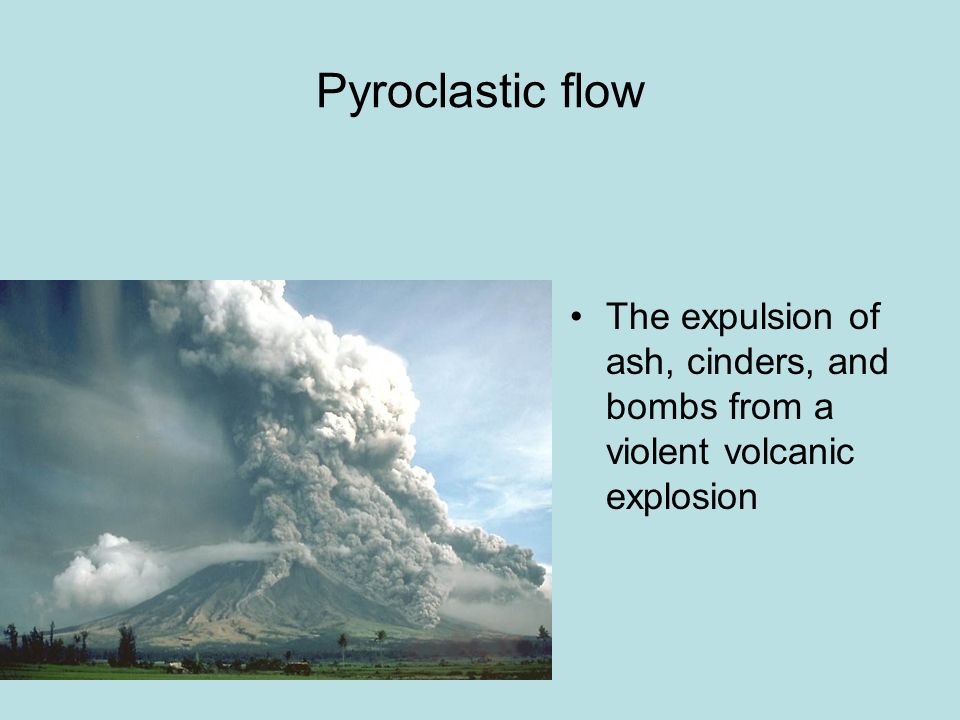 Pyroclastic flow

• The expulsion of ash, cinders, and bombs from a violent volcanic explosion